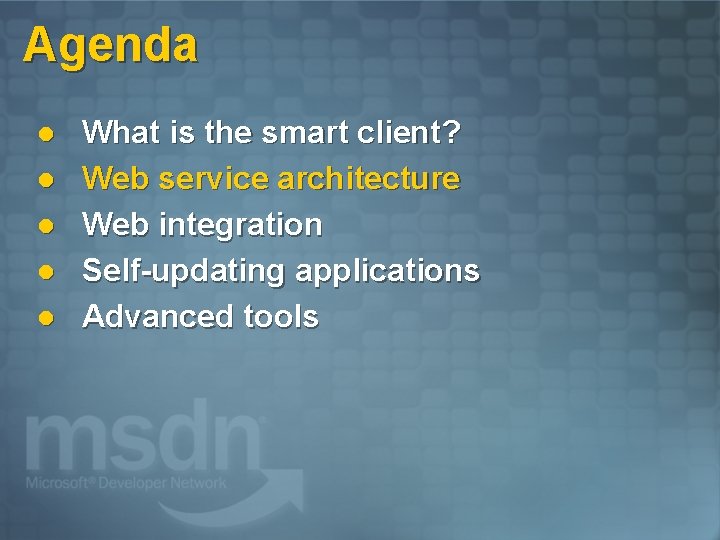 Agenda

- What is the smart client?
- Web service architecture
- Web integration
- Self-updating applications
- Advanced tools

msdn
Microsoft® Developer Network